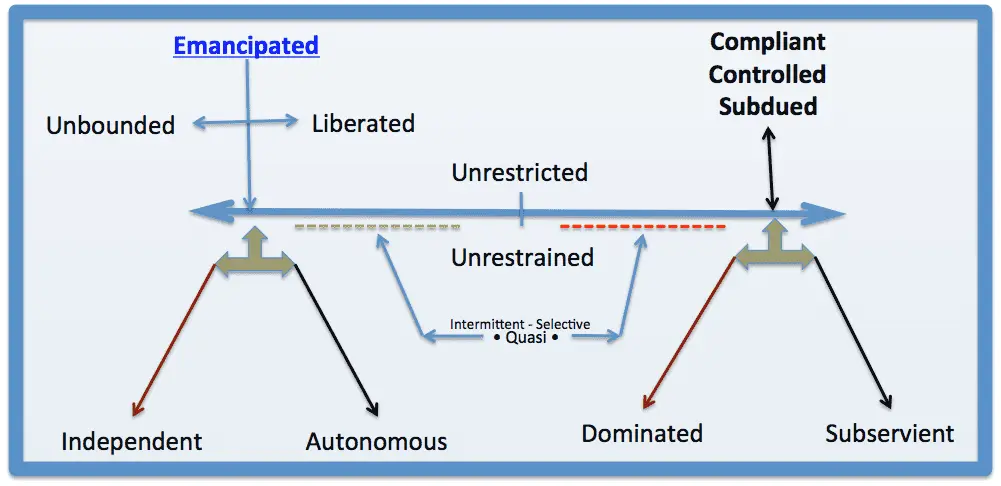 Emancipated

Compliant
Controlled
Subdued

Unbounded

Liberated

Unrestricted

Unrestrained

Intermittent - Selective
• Quasi •

Independent

Autonomous

Dominated

Subservient